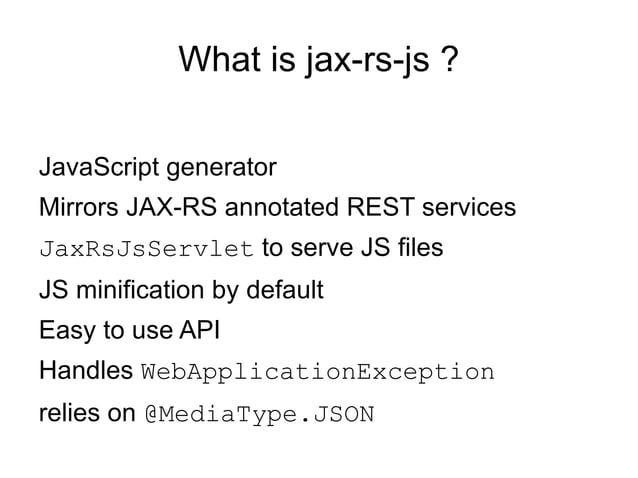 What is jax-rs-js ?

JavaScript generator
Mirrors JAX-RS annotated REST services
JaxRsJsServlet to serve JS files
JS minification by default
Easy to use API
Handles WebApplicationException
relies on @MediaType.JSON